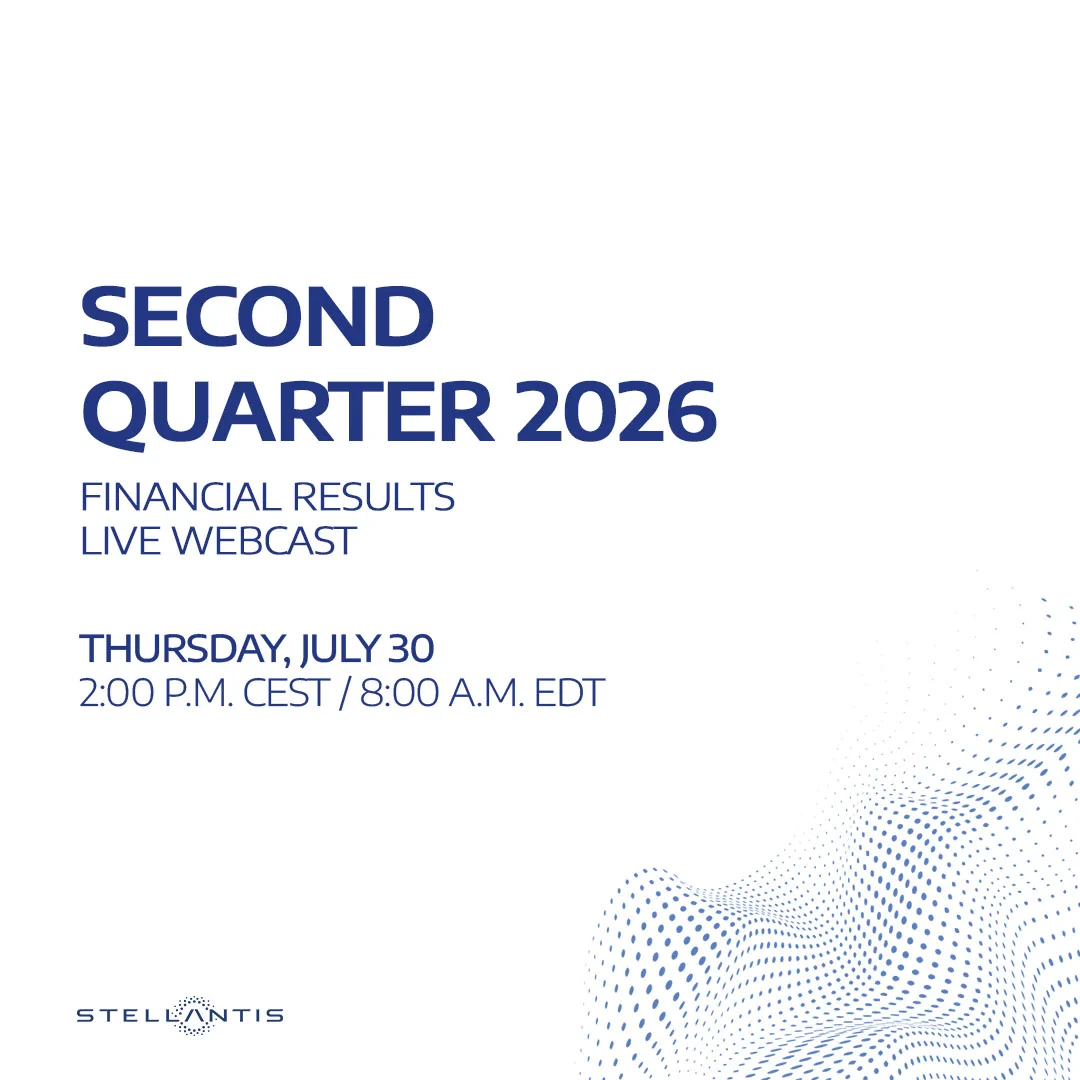 SECOND
QUARTER 2026

FINANCIAL RESULTS
LIVE WEBCAST

THURSDAY, JULY 30
2:00 P.M. CEST / 8:00 A.M. EDT

STELLANTIS